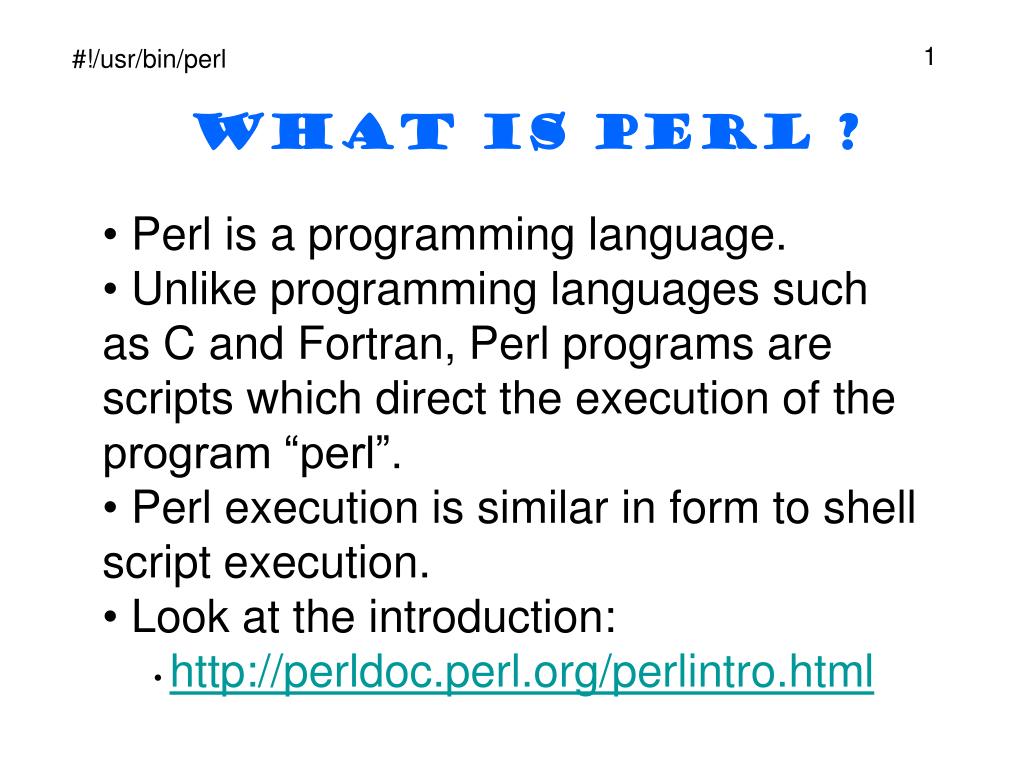 #!/usr/bin/perl

1

WHAT IS PERL ?

• Perl is a programming language.
• Unlike programming languages such as C and Fortran, Perl programs are scripts which direct the execution of the program “perl”.
• Perl execution is similar in form to shell script execution.
• Look at the introduction:
• http://perldoc.perl.org/perlintro.html